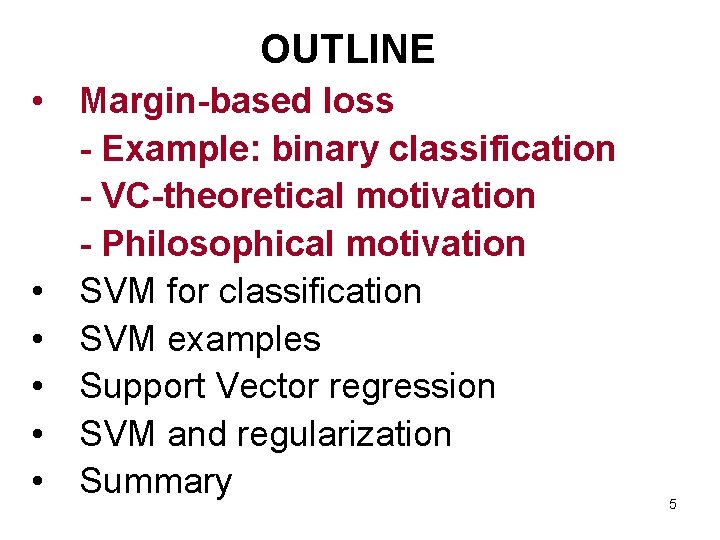 OUTLINE

• Margin-based loss
- Example: binary classification
- VC-theoretical motivation
- Philosophical motivation
• SVM for classification
• SVM examples
• Support Vector regression
• SVM and regularization
• Summary

5